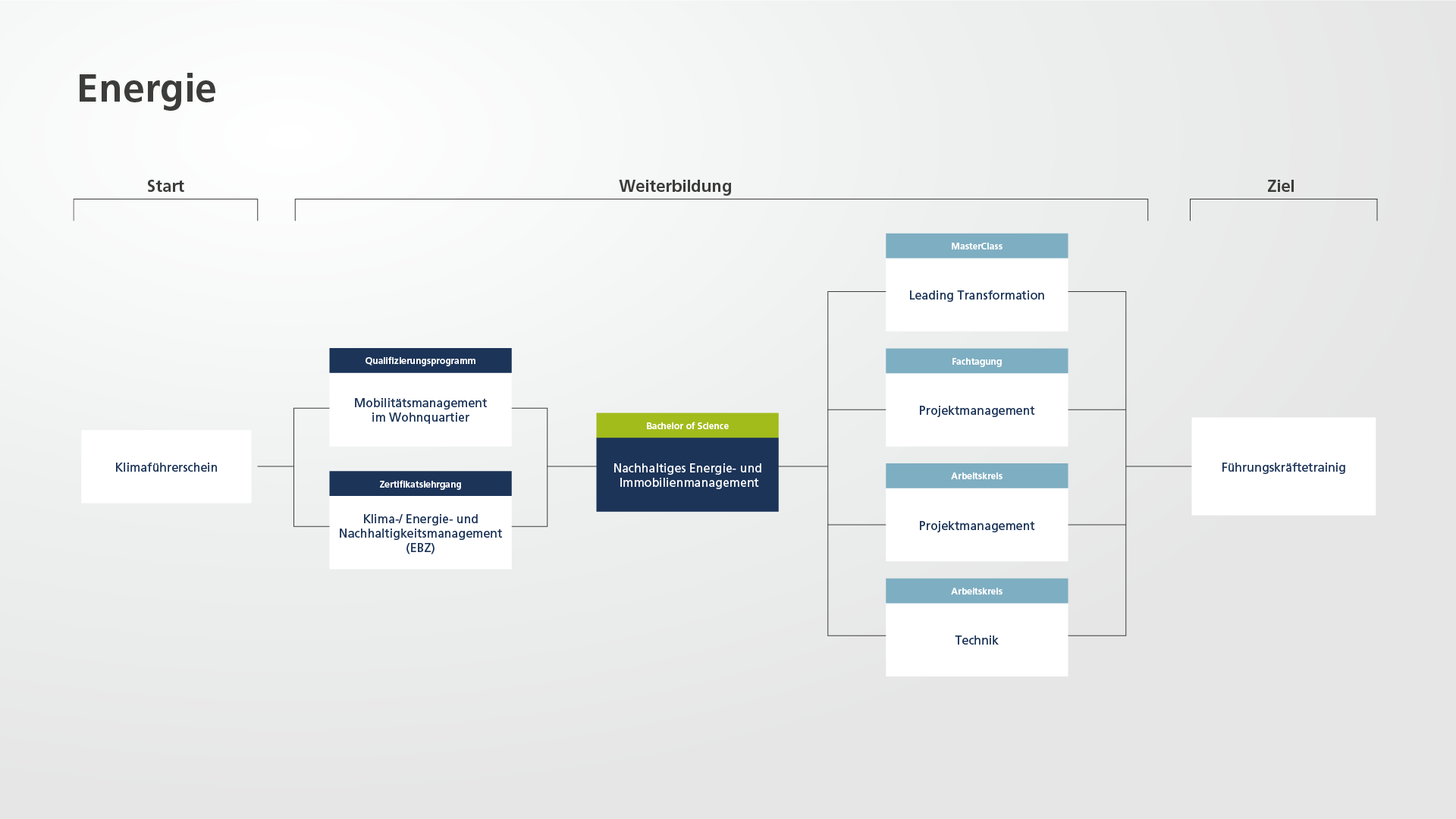 Energie

Start

Weiterbildung

Ziel

Klimaführerschein

Qualifizierungsprogramm

Mobilitätsmanagement im Wohnquartier

Zertifikatslehrgang

Klima-/ Energie- und Nachhaltigkeitsmanagement (EBZ)

Bachelor of Science

Nachhaltiges Energie- und Immobilienmanagement

MasterClass

Leading Transformation

Fachtagung

Projektmanagement

Arbeitskreis

Projektmanagement

Arbeitskreis

Technik

Führungskräftetrainig